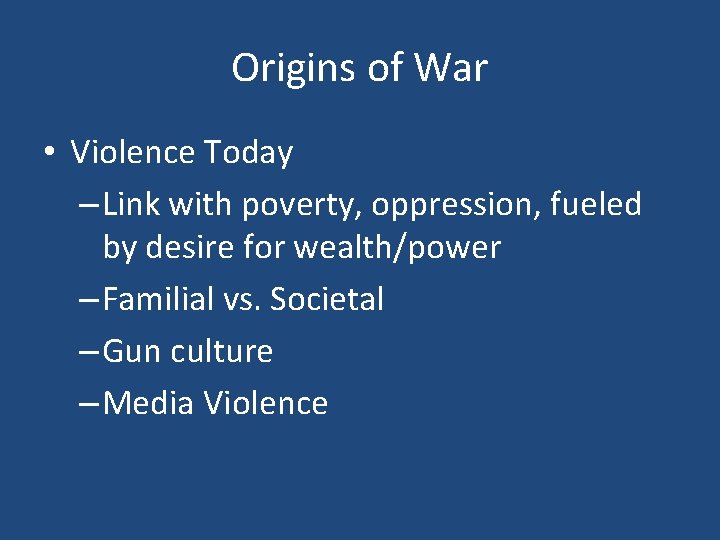 Origins of War

• Violence Today
  – Link with poverty, oppression, fueled by desire for wealth/power
  – Familial vs. Societal
  – Gun culture
  – Media Violence